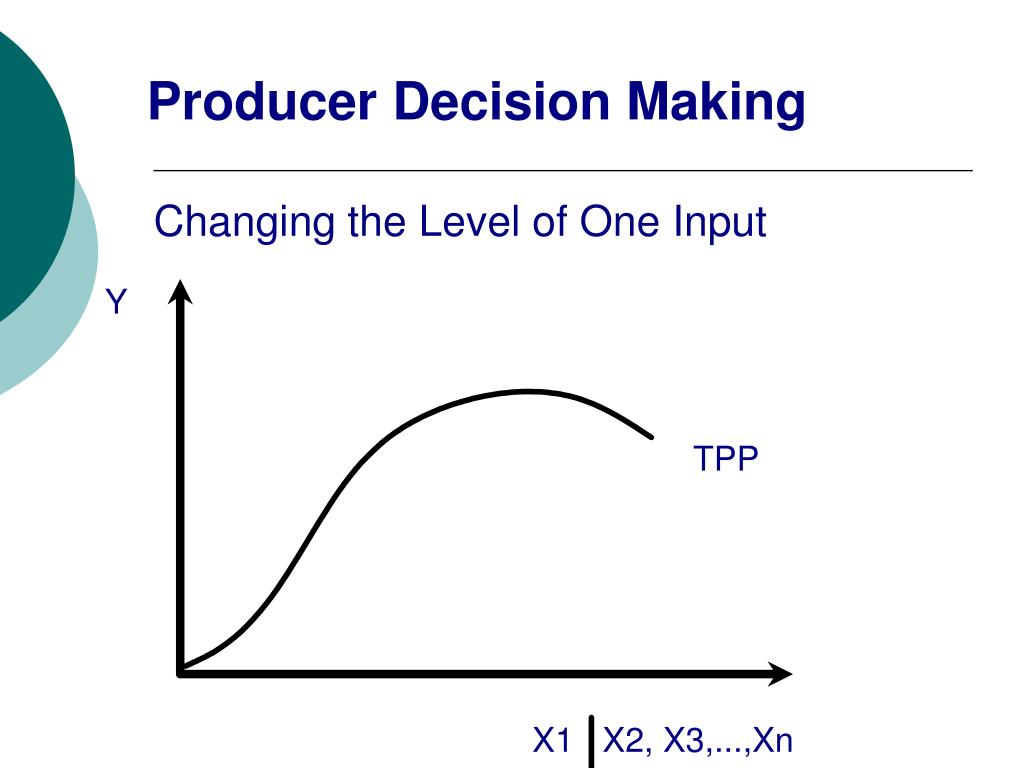 Producer Decision Making

Changing the Level of One Input

Y

TPP

X1 | X2, X3,...,Xn